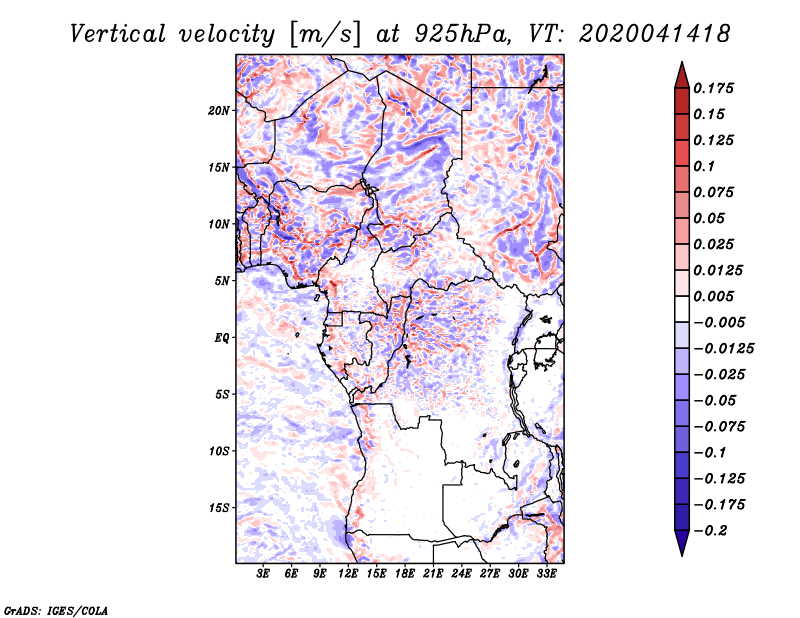 Vertical velocity [m/s] at 925hPa, VT: 2020041418

20N
15N
10N
5N
EQ
5S
10S
15S

3E 6E 9E 12E 15E 18E 21E 24E 27E 30E 33E

0.175
0.15
0.125
0.1
0.075
0.05
0.025
0.0125
0.005
−0.005
−0.0125
−0.025
−0.05
−0.075
−0.1
−0.125
−0.175
−0.2

GrADS: IGES/COLA